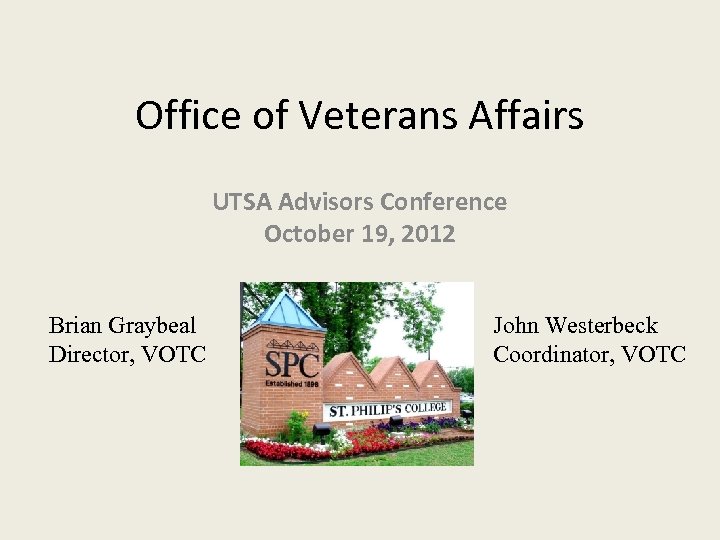 Office of Veterans Affairs

UTSA Advisors Conference
October 19, 2012

Brian Graybeal
Director, VOTC

SPC
Established 1898

ST. PHILIP'S COLLEGE

John Westerbeck
Coordinator, VOTC